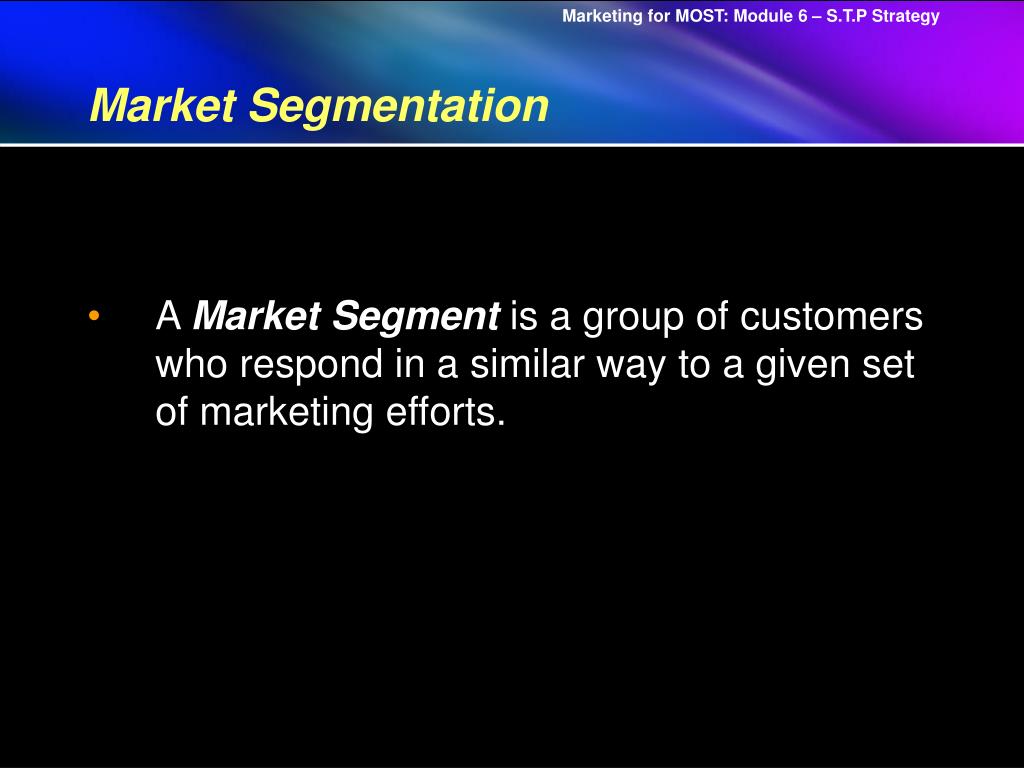 Marketing for MOST: Module 6 – S.T.P Strategy

Market Segmentation

• A Market Segment is a group of customers who respond in a similar way to a given set of marketing efforts.